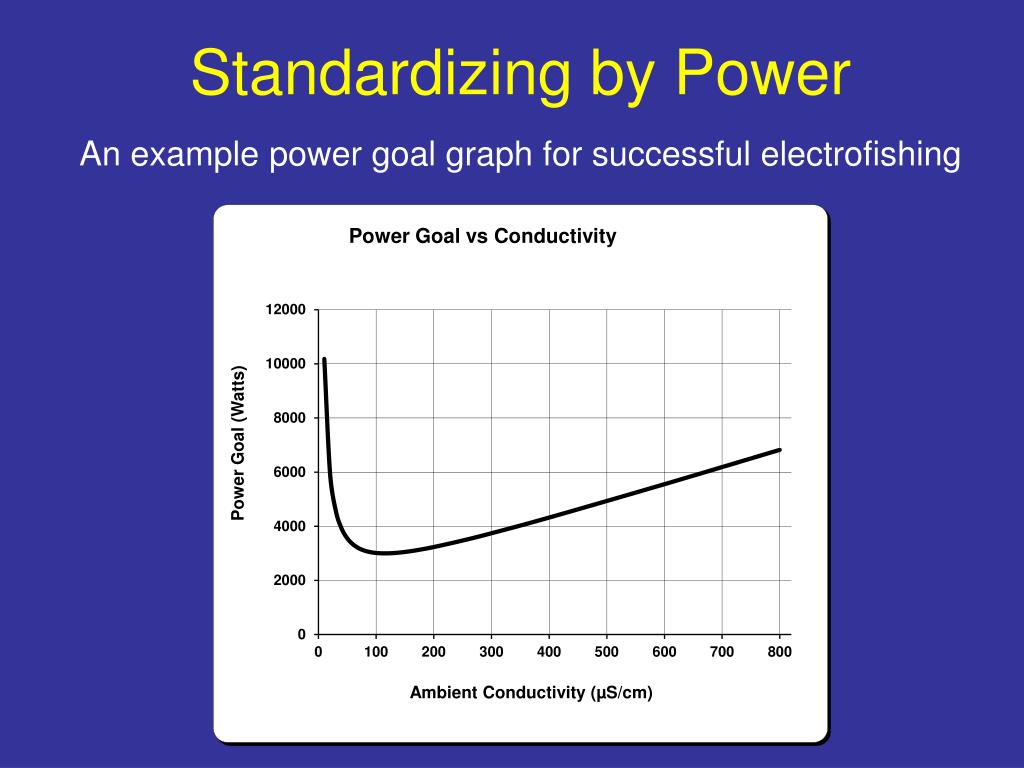 Standardizing by Power

An example power goal graph for successful electrofishing

Power Goal vs Conductivity

Power Goal (Watts)

12000
10000
8000
6000
4000
2000
0

0 100 200 300 400 500 600 700 800

Ambient Conductivity (µS/cm)